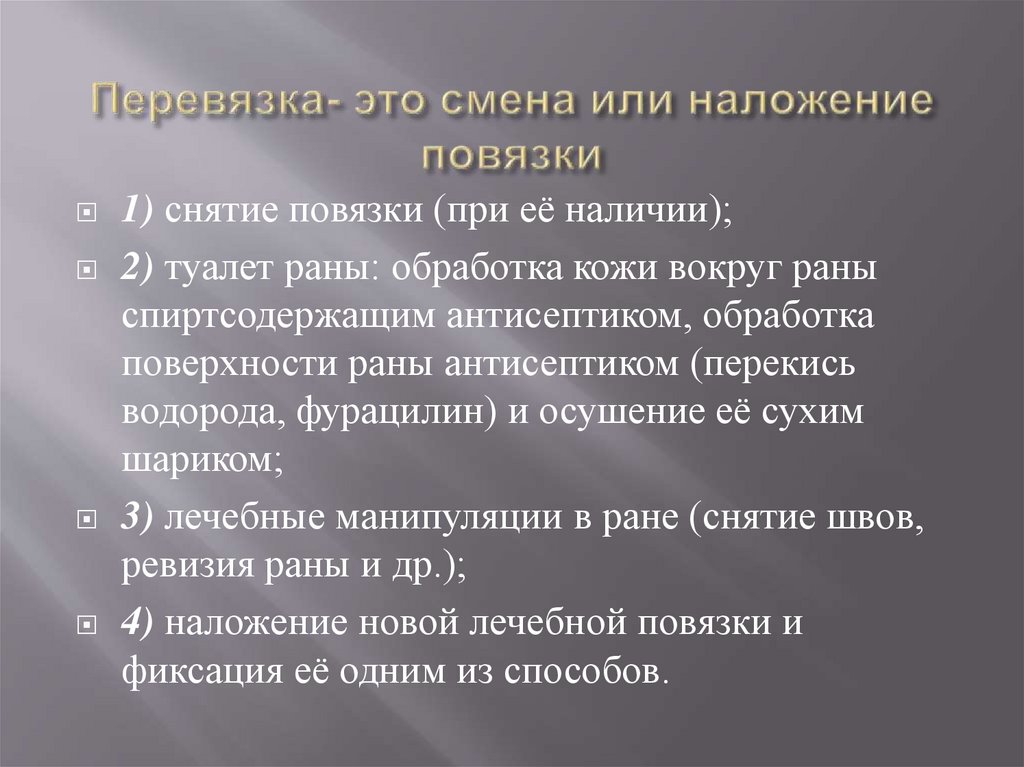 Перевязка- это смена или наложение повязки

1) снятие повязки (при её наличии);

2) туалет раны: обработка кожи вокруг раны спиртсодержащим антисептиком, обработка поверхности раны антисептиком (перекись водорода, фурацилин) и осушение её сухим шариком;

3) лечебные манипуляции в ране (снятие швов, ревизия раны и др.);

4) наложение новой лечебной повязки и фиксация её одним из способов.